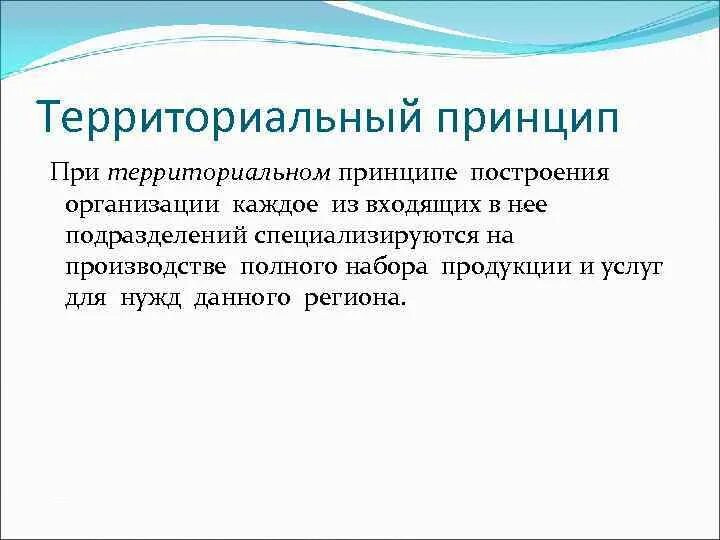 Территориальный принцип

При территориальном принципе построения организации каждое из входящих в нее подразделений специализируются на производстве полного набора продукции и услуг для нужд данного региона.